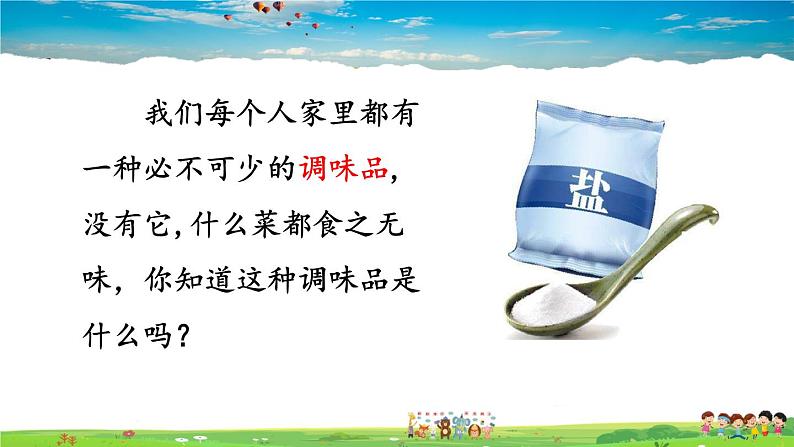 我们每个人家里都有一种必不可少的调味品,没有它,什么菜都食之无味，你知道这种调味品是什么吗?

盐